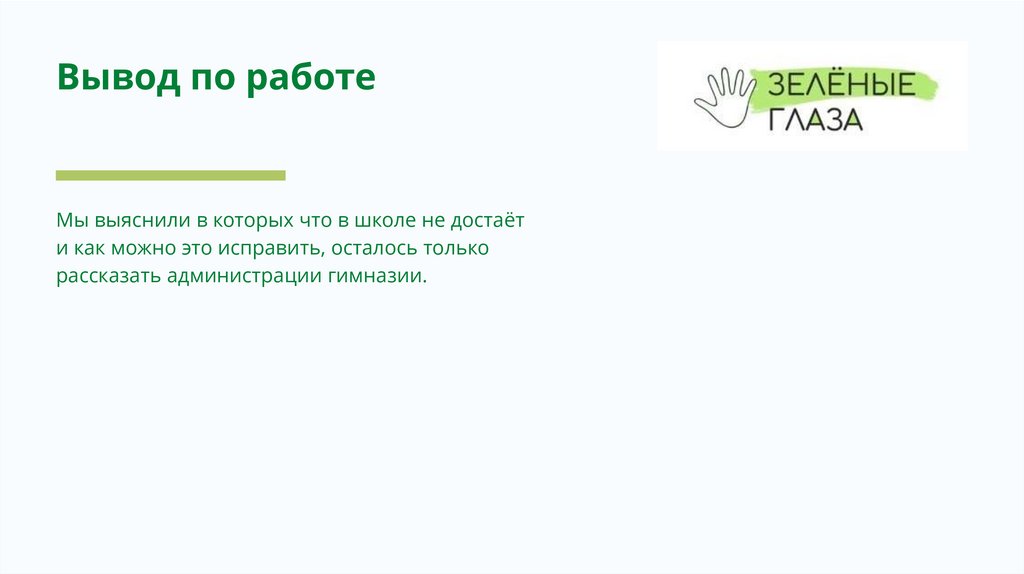 Вывод по работе

ЗЕЛЁНЫЕ ГЛАЗА

Мы выяснили в которых что в школе не достаёт и как можно это исправить, осталось только рассказать администрации гимназии.